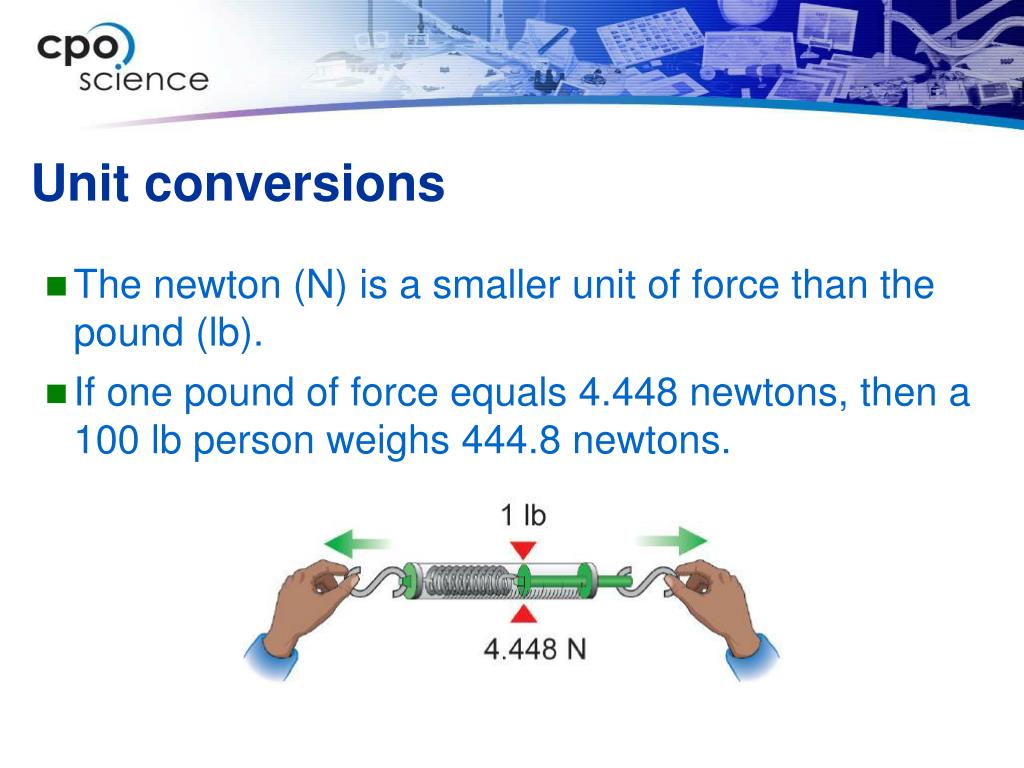 cpo
science

Unit conversions

The newton (N) is a smaller unit of force than the pound (lb).

If one pound of force equals 4.448 newtons, then a 100 lb person weighs 444.8 newtons.

1 lb

4.448 N